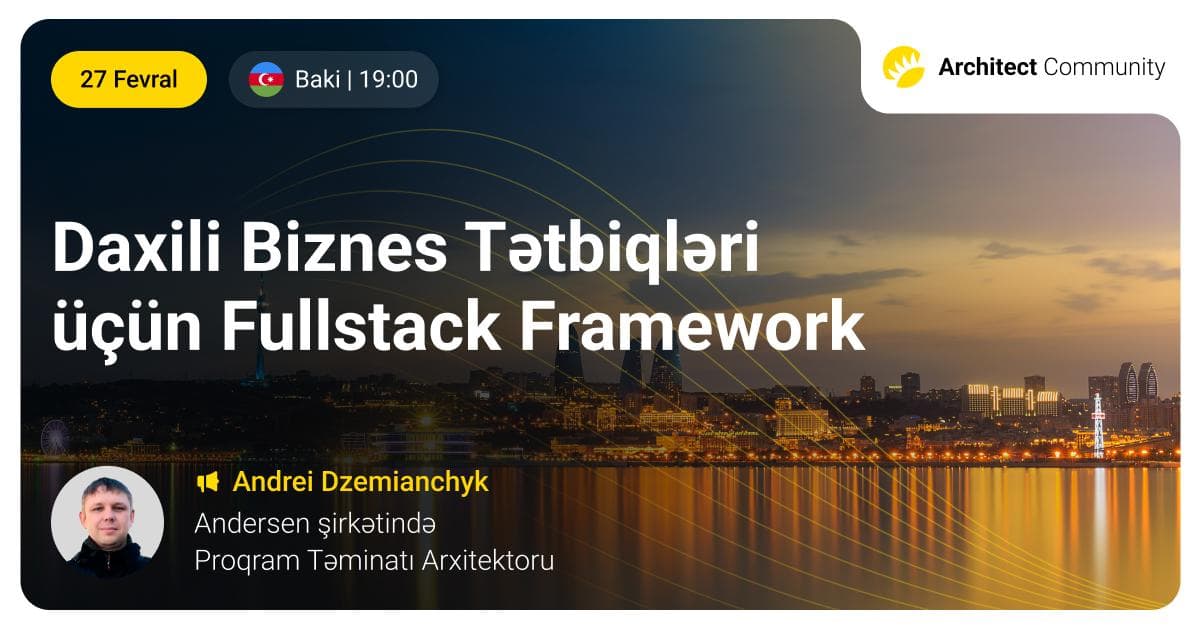 27 Fevral

Baki | 19:00

Architect Community

Daxili Biznes Tətbiqləri üçün Fullstack Framework

Andrei Dzemianchyk

Andersen şirkətində
Proqram Təminatı Arxitektoru